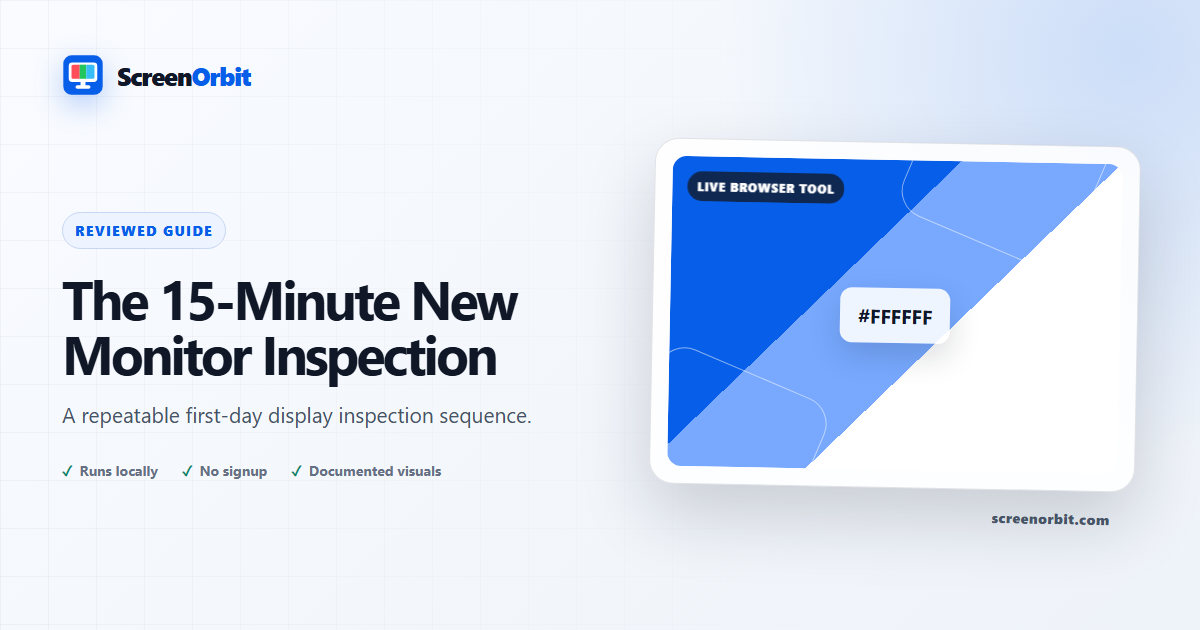 ScreenOrbit

REVIEWED GUIDE

The 15-Minute New Monitor Inspection

A repeatable first-day display inspection sequence.

✓ Runs locally ✓ No signup ✓ Documented visuals

LIVE BROWSER TOOL

#FFFFFF

screenorbit.com